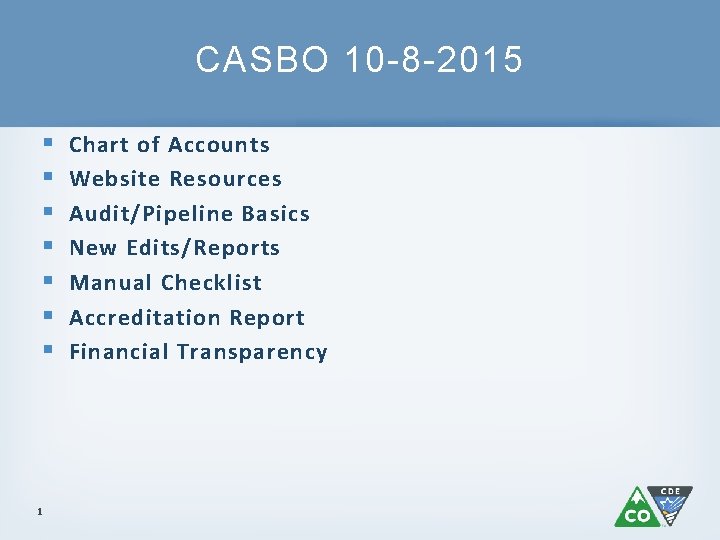 CASBO 10-8-2015

• Chart of Accounts
• Website Resources
• Audit/Pipeline Basics
• New Edits/Reports
• Manual Checklist
• Accreditation Report
• Financial Transparency

1

CO CDE